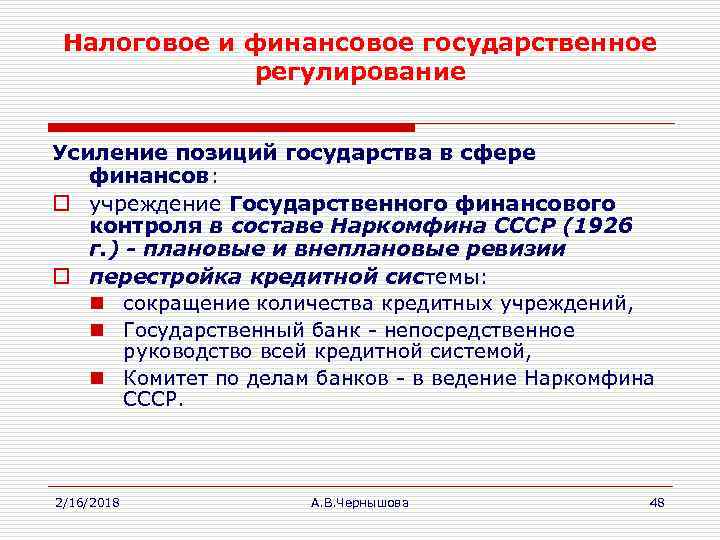 Налоговое и финансовое государственное регулирование

Усиление позиций государства в сфере финансов:

учреждение Государственного финансового контроля в составе Наркомфина СССР (1926 г.) - плановые и внеплановые ревизии

перестройка кредитной системы:

сокращение количества кредитных учреждений,

Государственный банк - непосредственное руководство всей кредитной системой,

Комитет по делам банков - в ведение Наркомфина СССР.

2/16/2018 А.В.Чернышова 48